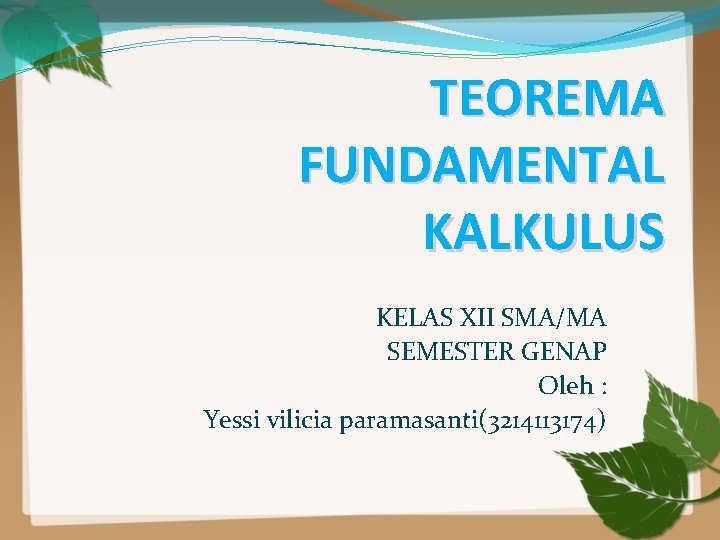 TEOREMA FUNDAMENTAL KALKULUS

KELAS XII SMA/MA
SEMESTER GENAP
Oleh :
Yessi vilicia paramasanti(3214113174)